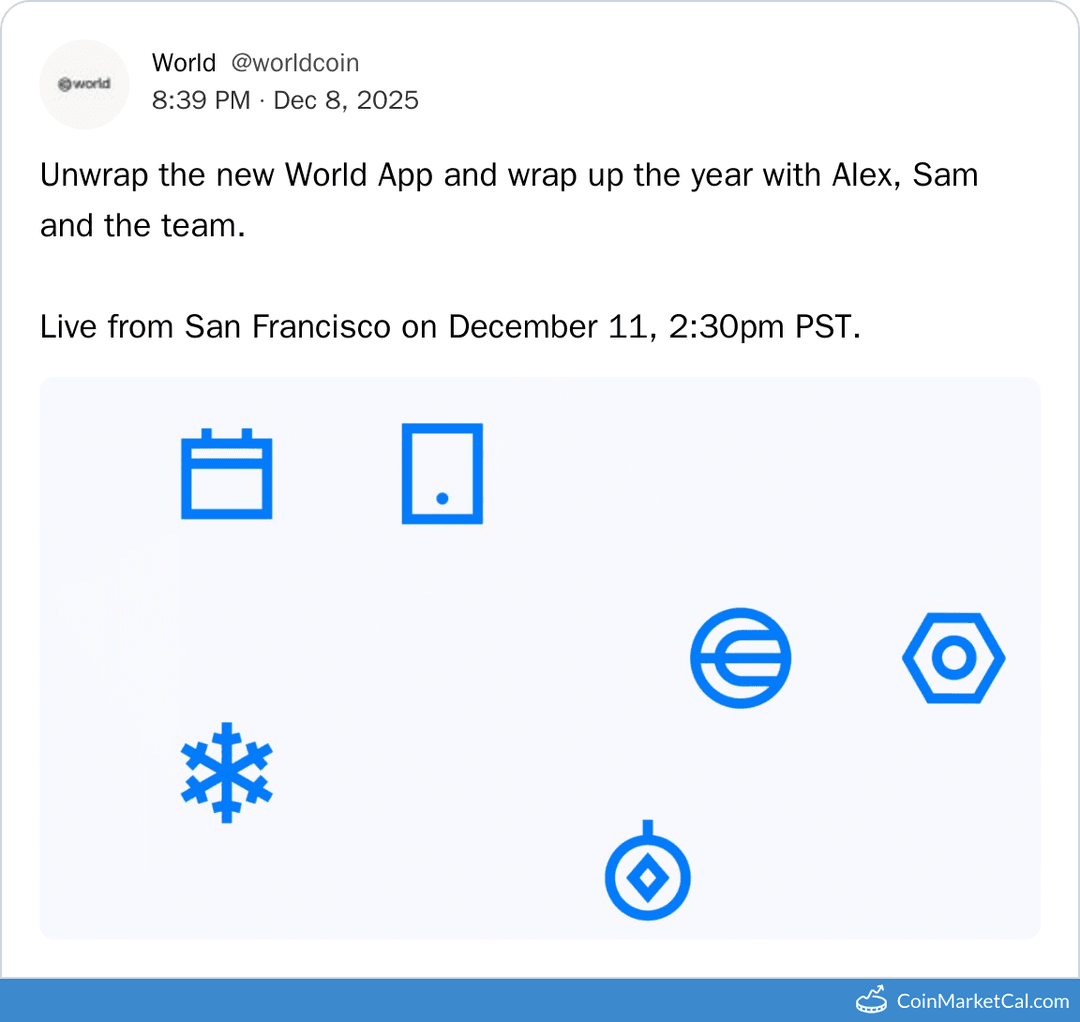 world

World @worldcoin
8:39 PM · Dec 8, 2025

Unwrap the new World App and wrap up the year with Alex, Sam and the team.

Live from San Francisco on December 11, 2:30pm PST.

CoinMarketCal.com